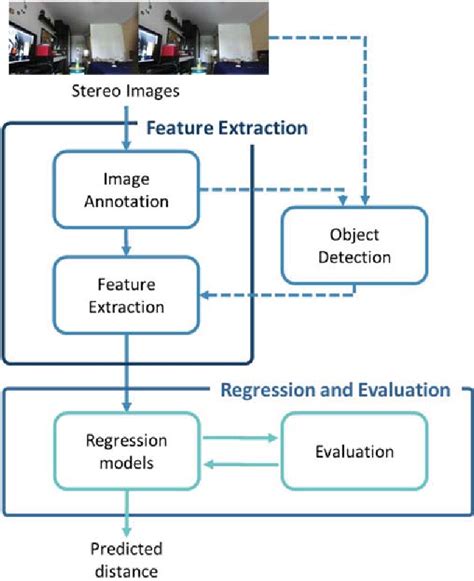 Stereo Images

Feature Extraction

Image Annotation

Object Detection

Feature Extraction

Regression and Evaluation

Regression models

Evaluation

Predicted distance